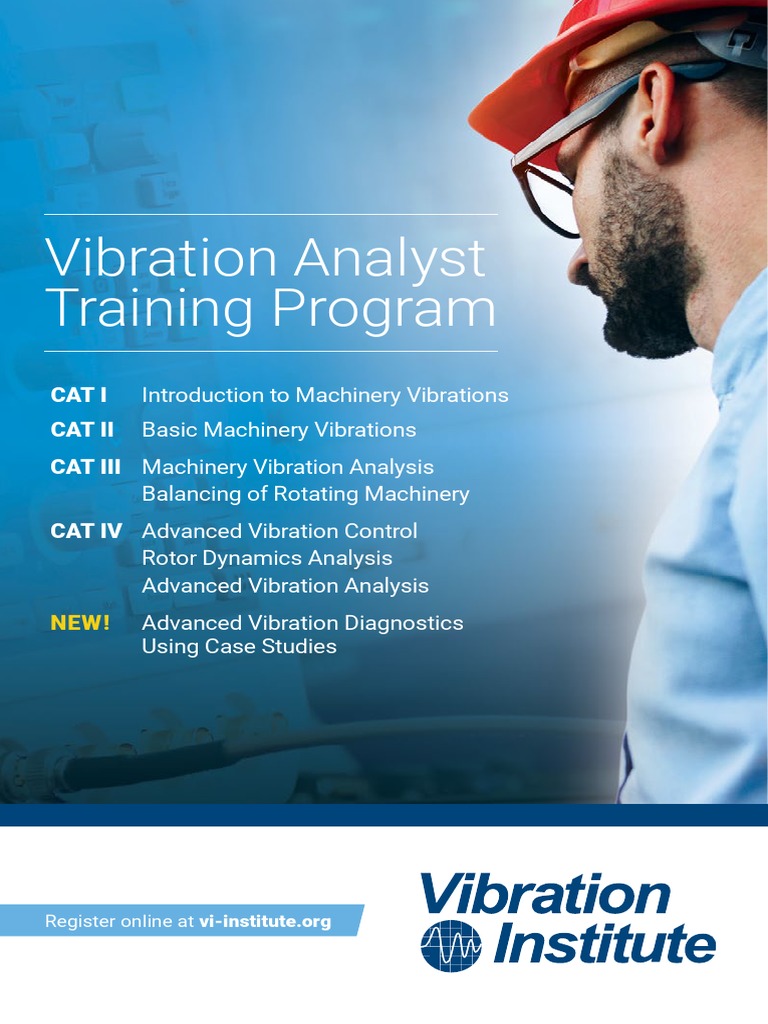 Vibration Analyst Training Program

CAT I Introduction to Machinery Vibrations

CAT II Basic Machinery Vibrations

CAT III Machinery Vibration Analysis
Balancing of Rotating Machinery

CAT IV Advanced Vibration Control
Rotor Dynamics Analysis
Advanced Vibration Analysis

NEW! Advanced Vibration Diagnostics Using Case Studies

Register online at vi-institute.org

Vibration Institute